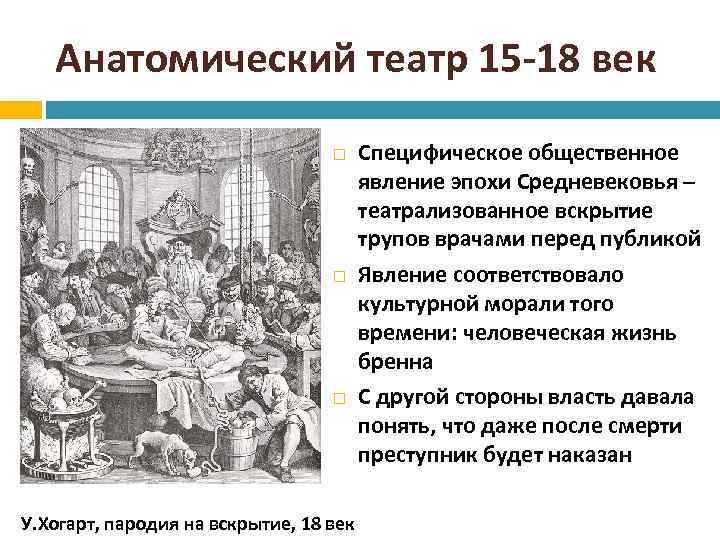 Анатомический театр 15-18 век

Специфическое общественное явление эпохи Средневековья – театрализованное вскрытие трупов врачами перед публикой

Явление соответствовало культурной морали того времени: человеческая жизнь бренна

С другой стороны власть давала понять, что даже после смерти преступник будет наказан

У.Хогарт, пародия на вскрытие, 18 век